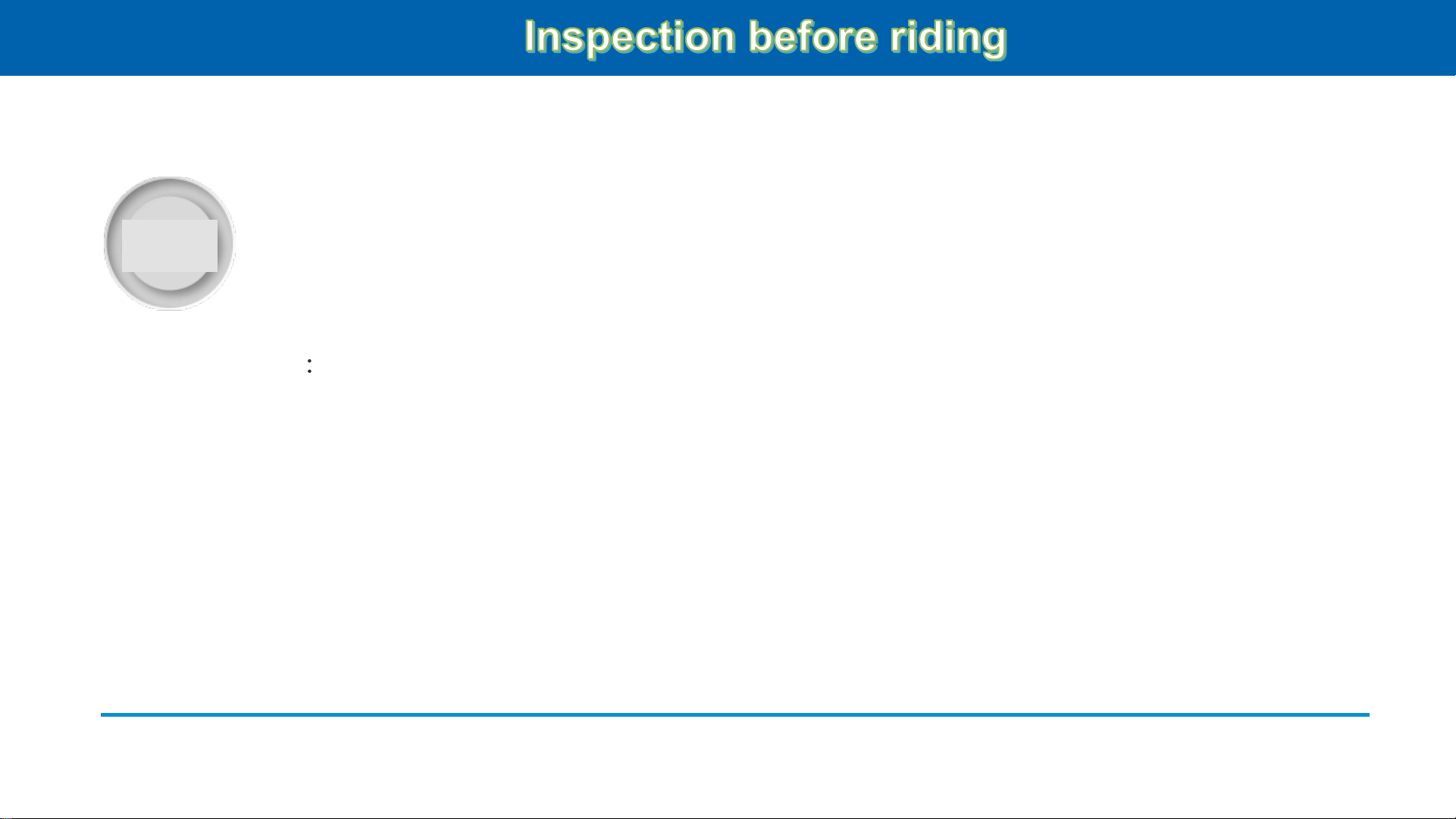 Inspection before riding

: